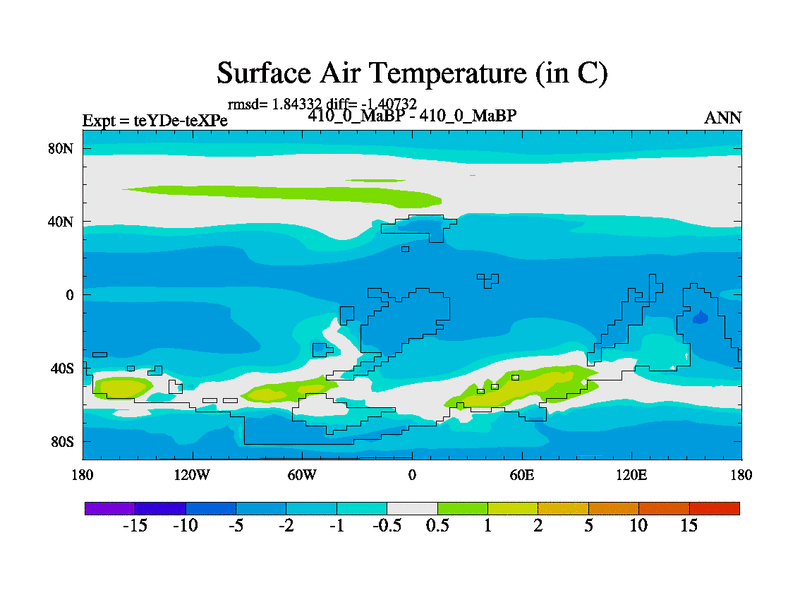 Surface Air Temperature (in C)

rmsd= 1.84332 diff= -1.40732

Expt = teYDe-teXPe

410_0_MaBP - 410_0_MaBP

ANN

80N
40N
0
40S
80S

180
120W
60W
0
60E
120E
180

-15
-10
-5
-2
-1
-0.5
0.5
1
2
5
10
15